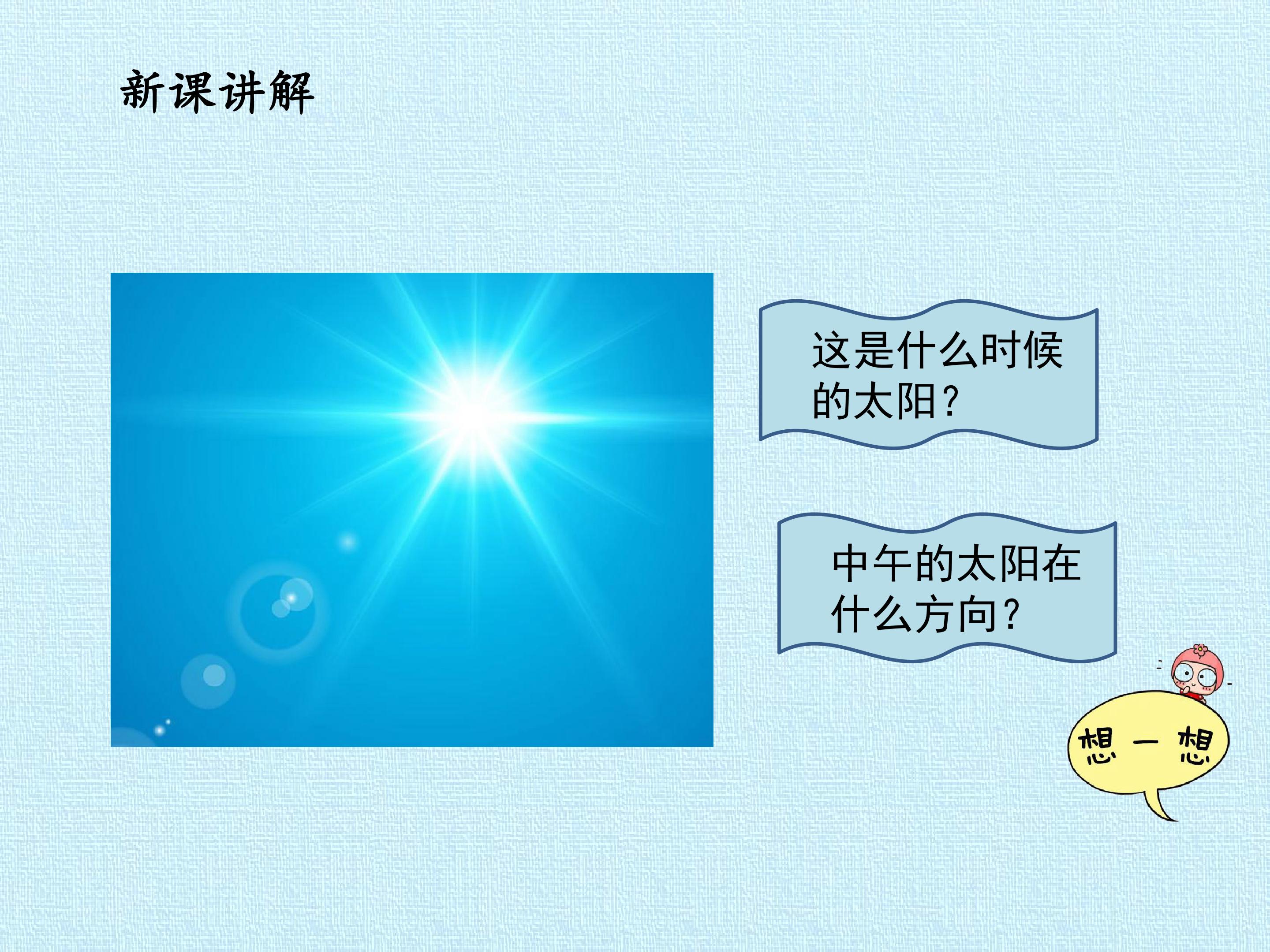 新课讲解

这是什么时候的太阳？

中午的太阳在什么方向？

想一想